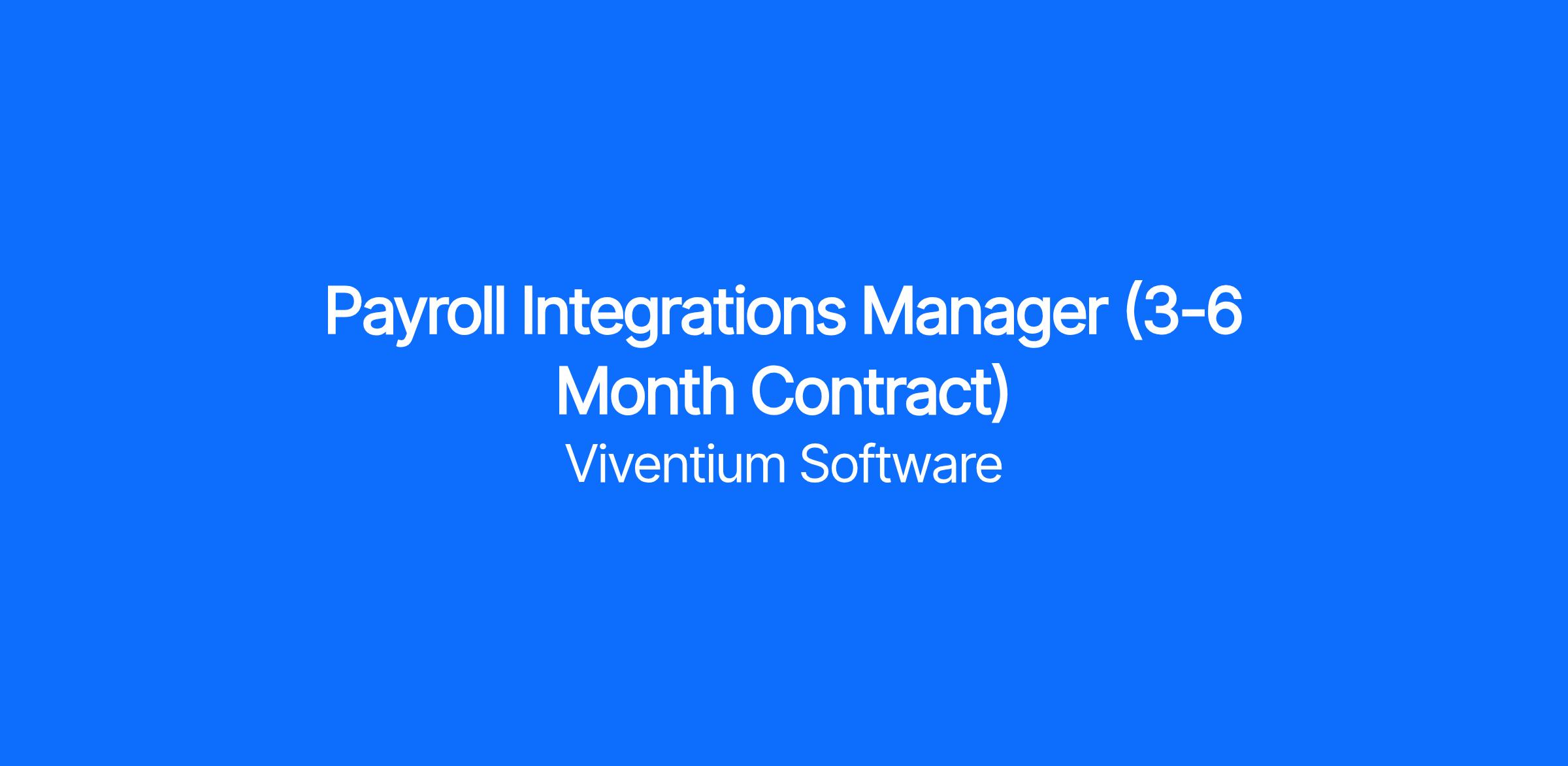 Payroll Integrations Manager (3-6 Month Contract)

Viventium Software